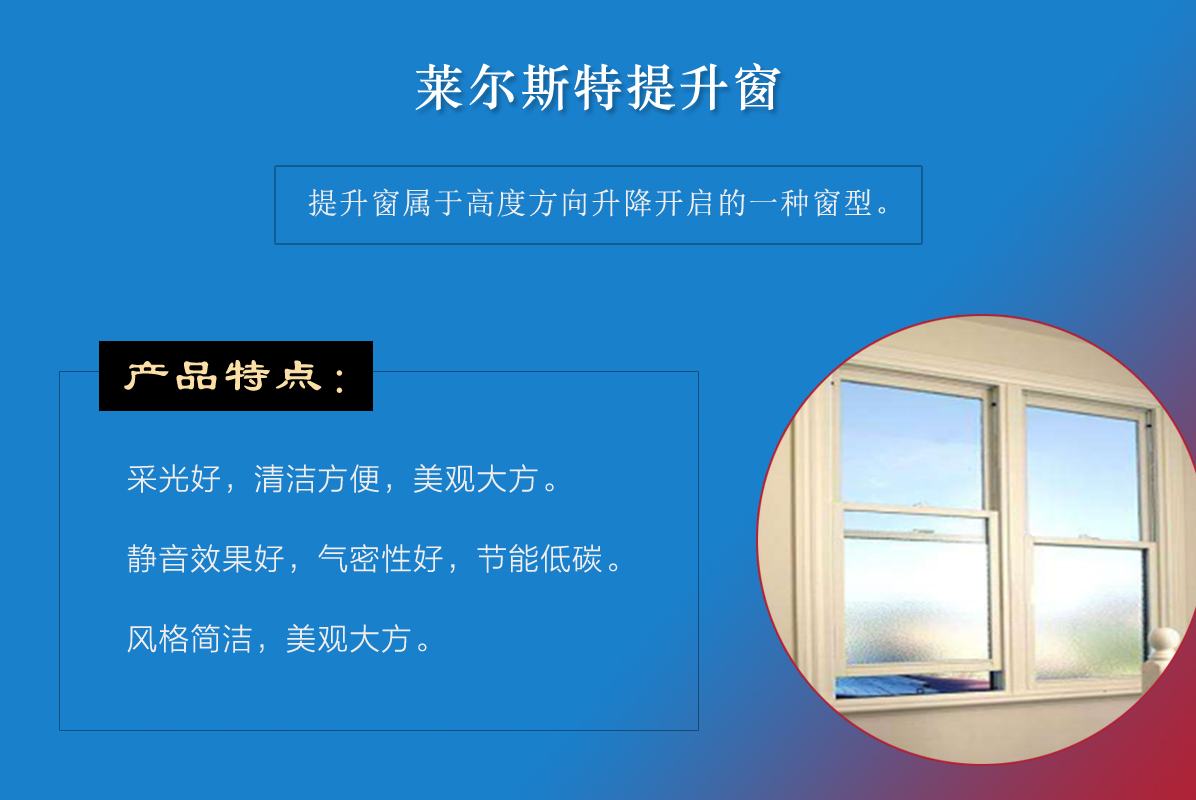 莱尔斯特提升窗

提升窗属于高度方向升降开启的一种窗型。

产品特点：

采光好，清洁方便，美观大方。

静音效果好，气密性好，节能低碳。

风格简洁，美观大方。